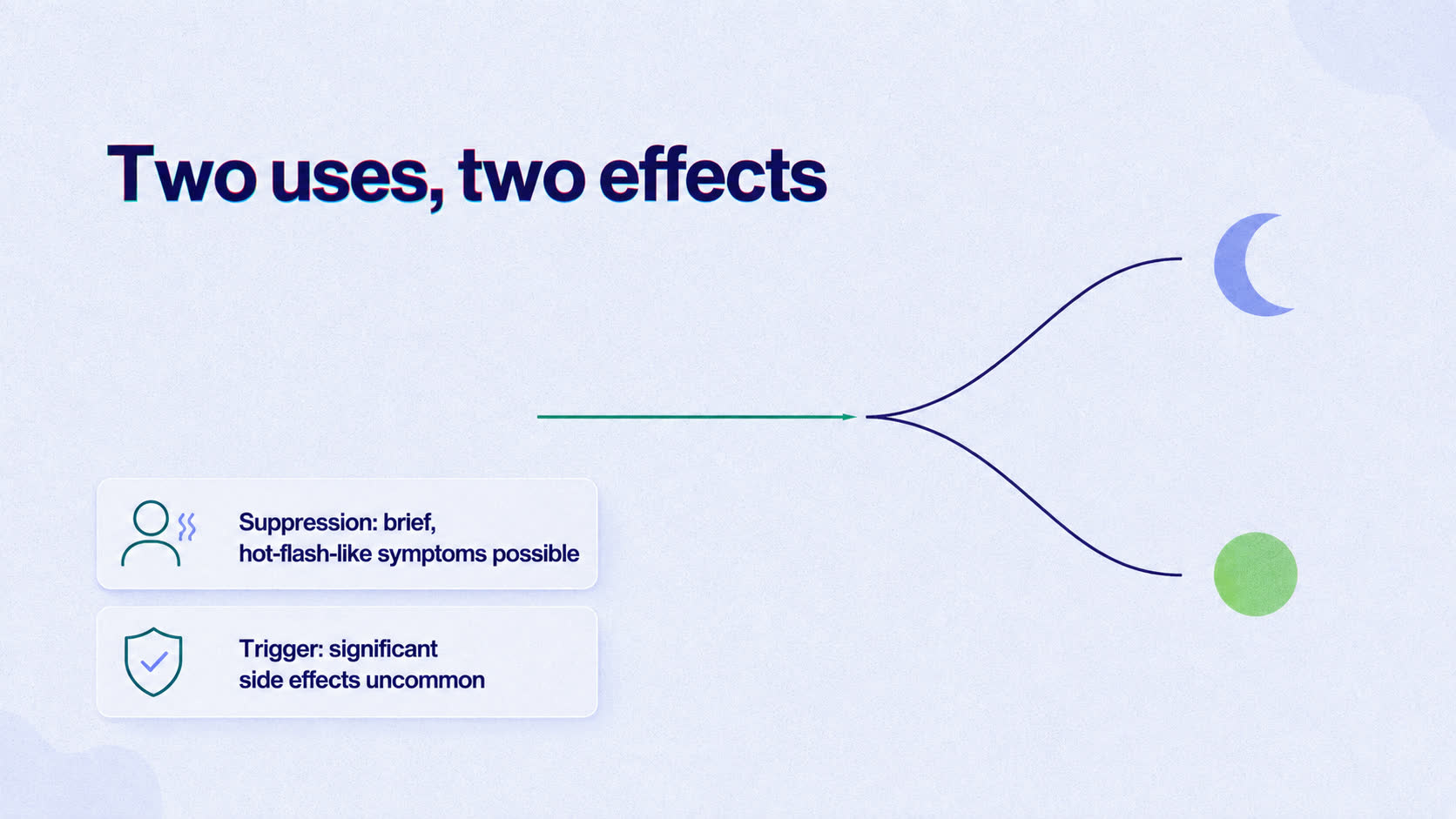 Two uses, two effects

Suppression: brief, hot-flash-like symptoms possible

Trigger: significant side effects uncommon